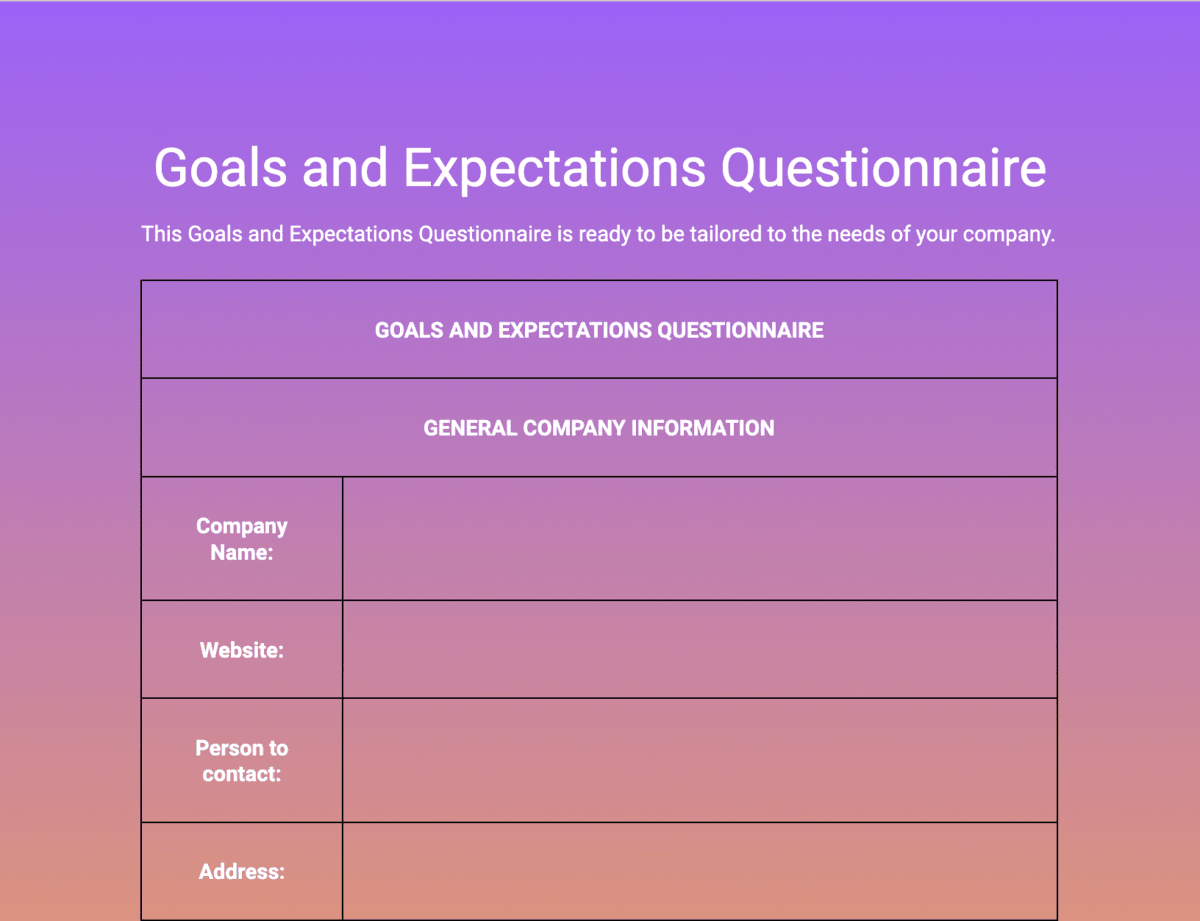 Goals and Expectations Questionnaire

This Goals and Expectations Questionnaire is ready to be tailored to the needs of your company.

| GOALS AND EXPECTATIONS QUESTIONNAIRE | |
|---|---|
| GENERAL COMPANY INFORMATION | |
| Company Name: | |
| Website: | |
| Person to contact: | |
| Address: | |